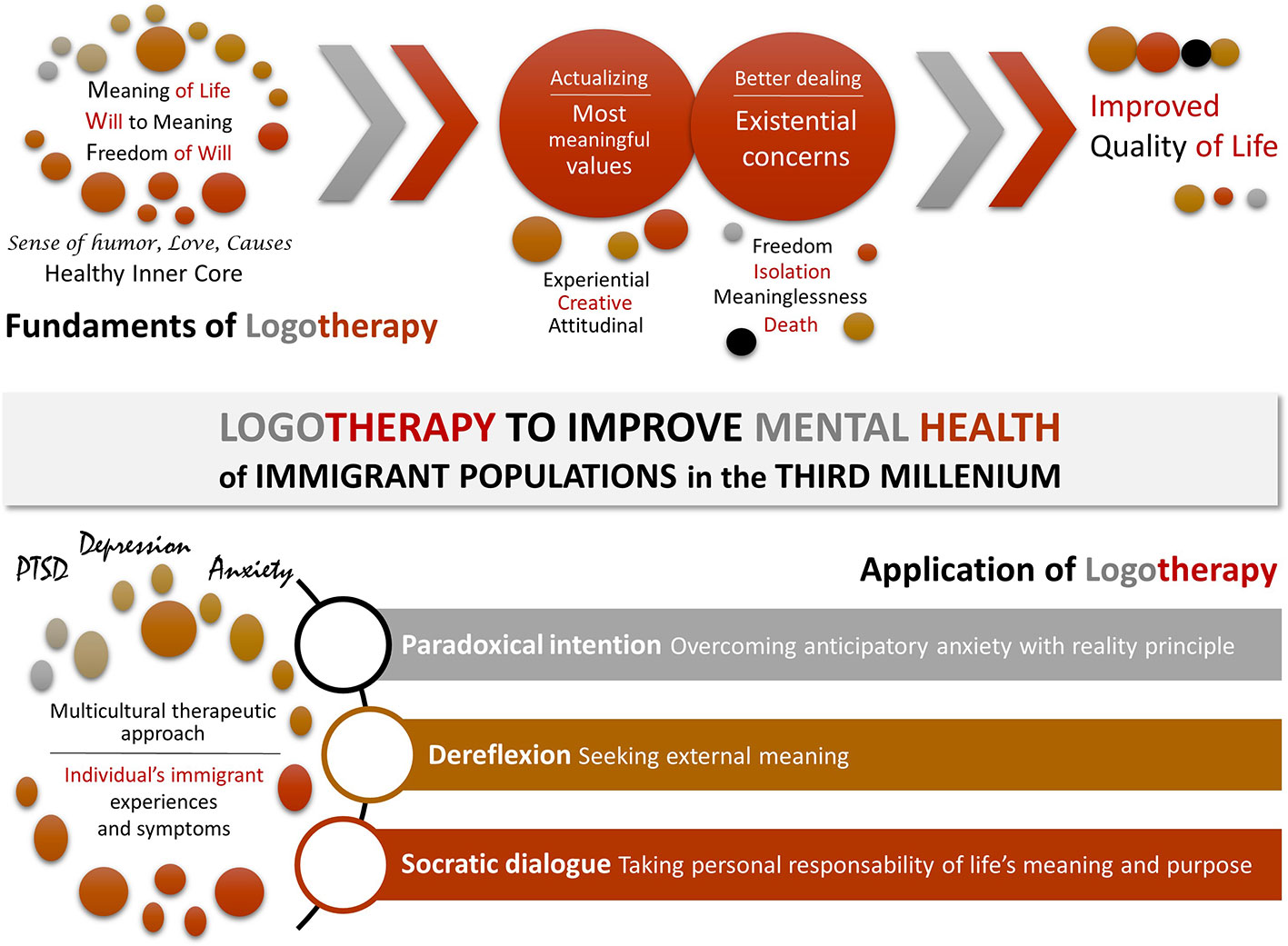 Meaning of Life
Will to Meaning
Freedom of Will

Sense of humor, Love, Causes
Healthy Inner Core

Fundaments of Logotherapy

Actualizing
Most meaningful values

Experiential
Creative
Attitudinal

Better dealing
Existential concerns

Freedom
Isolation
Meaninglessness
Death

Improved
Quality of Life

LOGOTHERAPY TO IMPROVE MENTAL HEALTH
of IMMIGRANT POPULATIONS in the THIRD MILLENIUM

PTSD Depression Anxiety

Multicultural therapeutic approach

Individual's immigrant experiences and symptoms

Application of Logotherapy

Paradoxical intention Overcoming anticipatory anxiety with reality principle

Dereflexion Seeking external meaning

Socratic dialogue Taking personal responsability of life's meaning and purpose